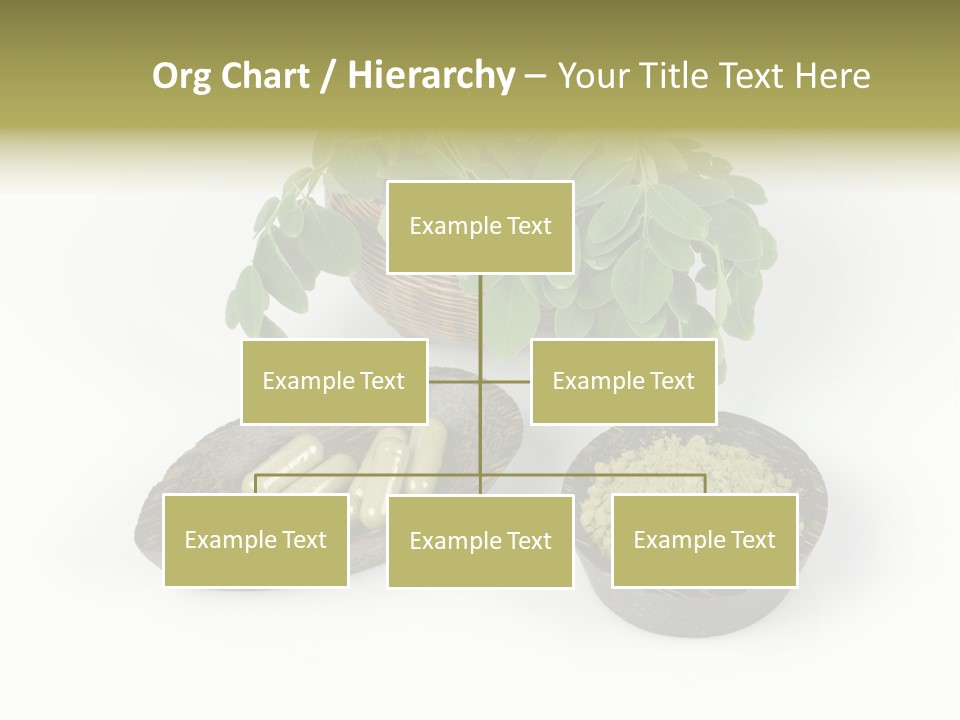 Org Chart / Hierarchy – Your Title Text Here

Example Text

Example Text

Example Text

Example Text

Example Text

Example Text